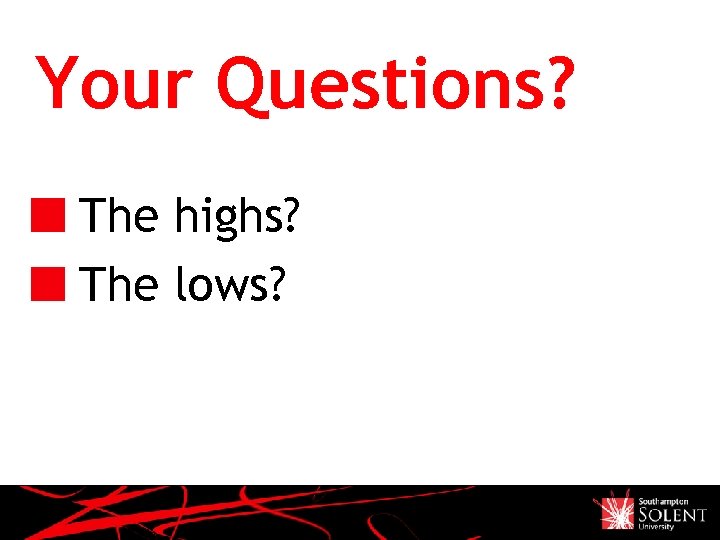 Your Questions?

The highs?

The lows?

Southampton
SOLENT
University